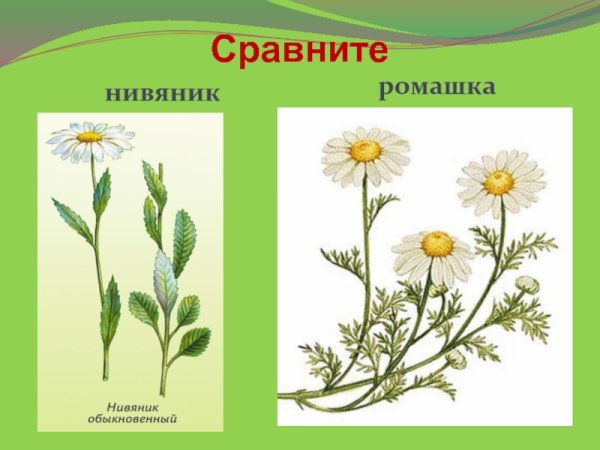 Сравните

нивяник

ромашка

Нивяник обыкновенный